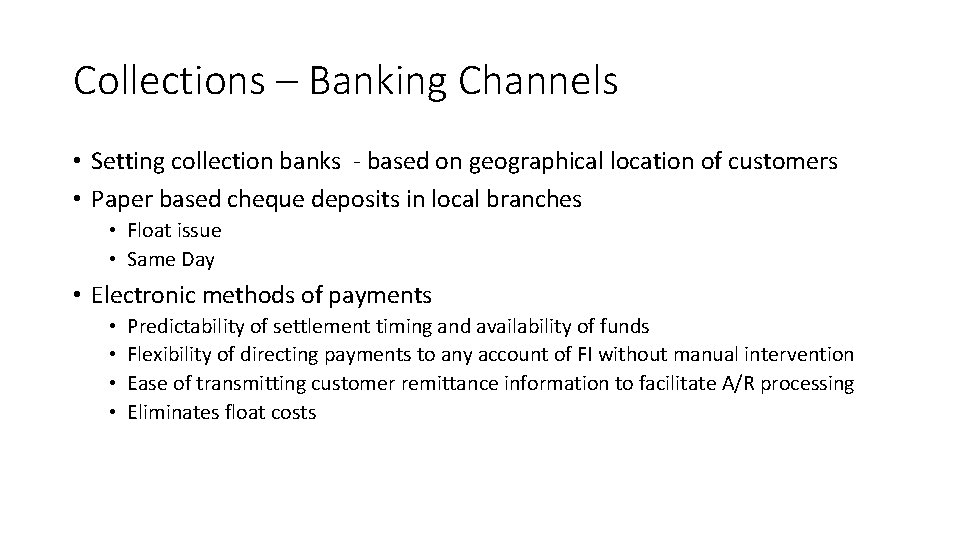 Collections – Banking Channels

• Setting collection banks - based on geographical location of customers
• Paper based cheque deposits in local branches
 • Float issue
 • Same Day
• Electronic methods of payments
 • Predictability of settlement timing and availability of funds
 • Flexibility of directing payments to any account of FI without manual intervention
 • Ease of transmitting customer remittance information to facilitate A/R processing
 • Eliminates float costs